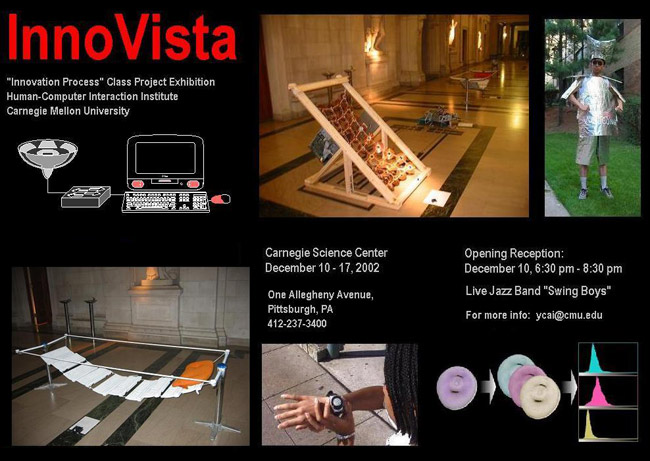 InnoVista

"Innovation Process" Class Project Exhibition
Human-Computer Interaction Institute
Carnegie Mellon University

Carnegie Science Center
December 10 - 17, 2002

One Allegheny Avenue,
Pittsburgh, PA
412-237-3400

Opening Reception:
December 10, 6:30 pm - 8:30 pm

Live Jazz Band "Swing Boys"

For more info: ycai@cmu.edu